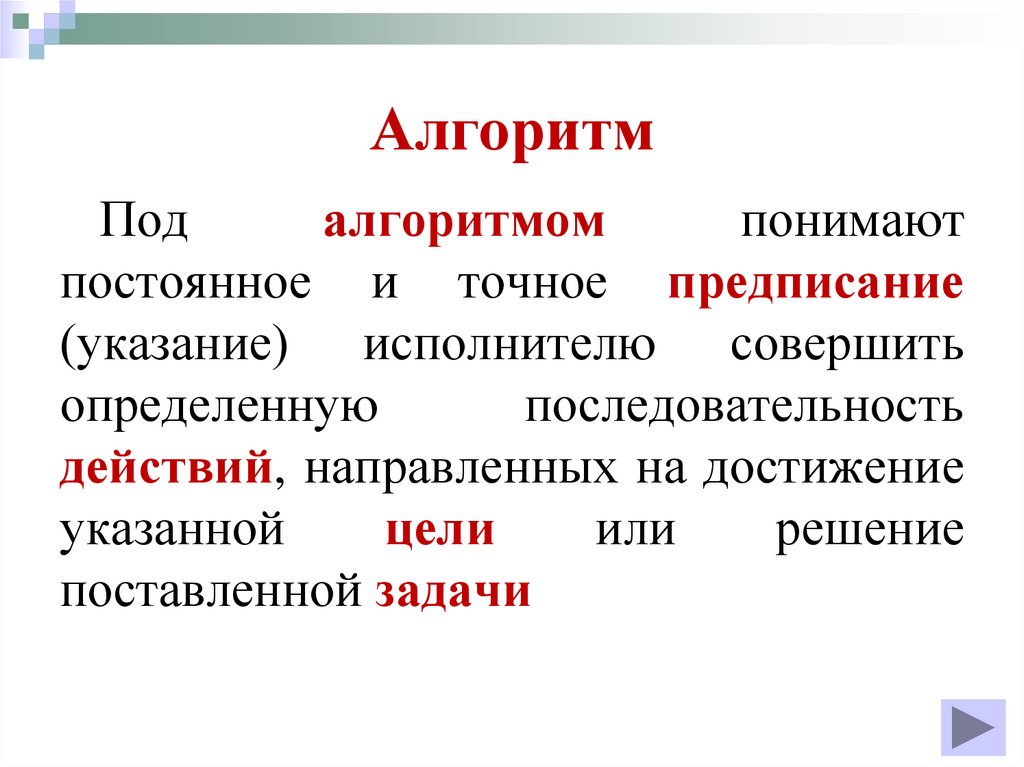 Алгоритм

Под алгоритмом понимают постоянное и точное предписание (указание) исполнителю совершить определенную последовательность действий, направленных на достижение указанной цели или решение поставленной задачи